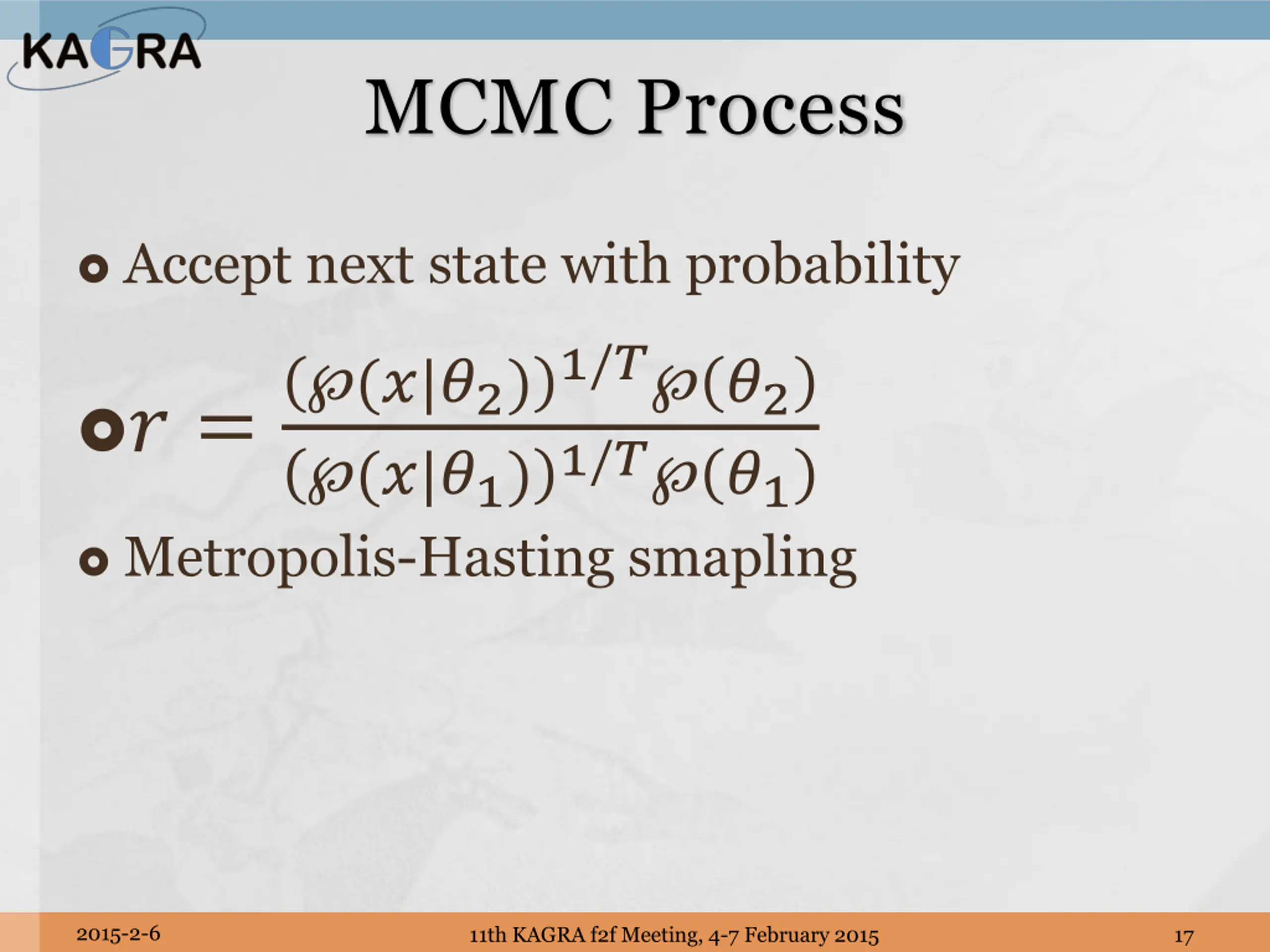 KAGRA

MCMC Process

Accept next state with probability

$r = \frac{(\wp(x|\theta_2))^{1/T}\wp(\theta_2)}{(\wp(x|\theta_1))^{1/T}\wp(\theta_1)}$

Metropolis-Hasting smapling

2015-2-6

11th KAGRA f2f Meeting, 4-7 February 2015

17